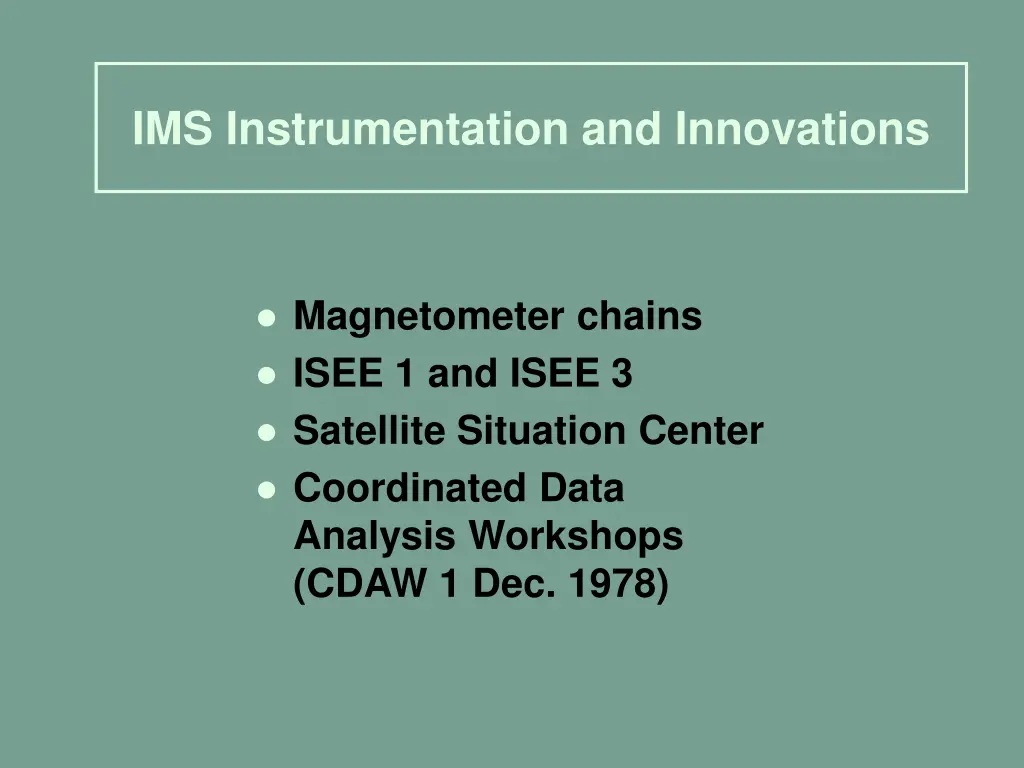 IMS Instrumentation and Innovations

- Magnetometer chains
- ISEE 1 and ISEE 3
- Satellite Situation Center
- Coordinated Data Analysis Workshops (CDAW 1 Dec. 1978)